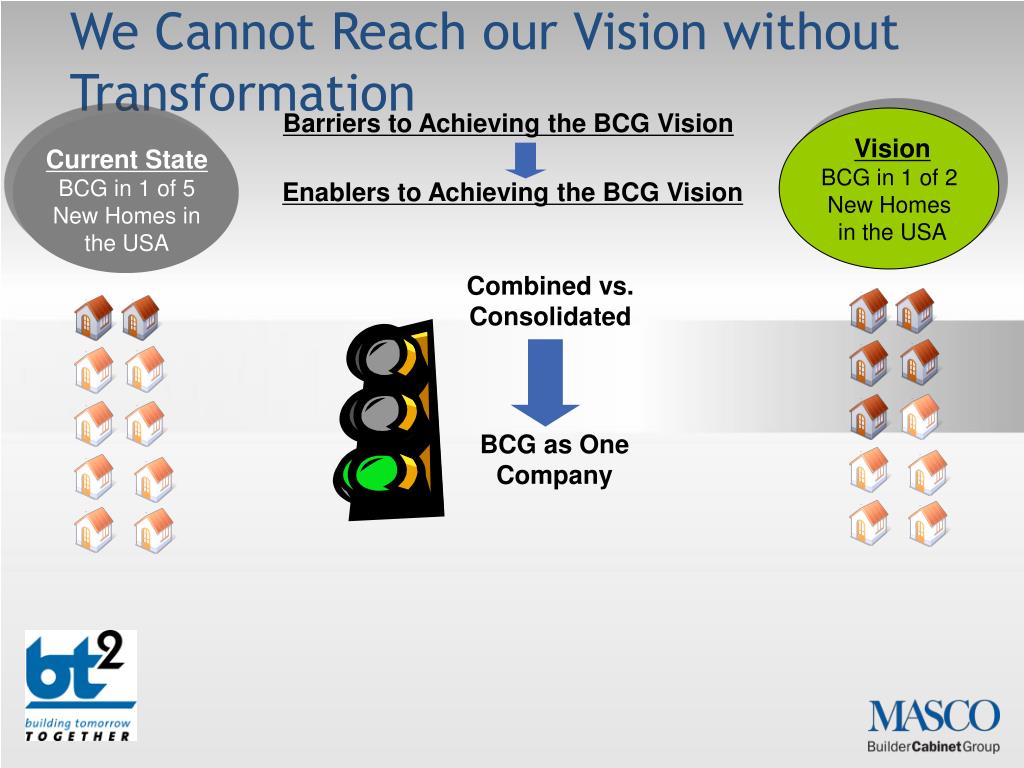 We Cannot Reach our Vision without Transformation

Current State
BCG in 1 of 5 New Homes in the USA

Barriers to Achieving the BCG Vision

Enablers to Achieving the BCG Vision

Vision
BCG in 1 of 2 New Homes in the USA

Combined vs. Consolidated

BCG as One Company

bt2
building tomorrow
TOGETHER

MASCO
BuilderCabinetGroup